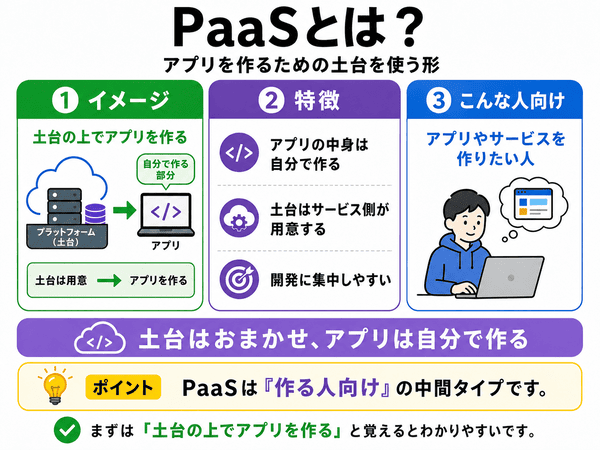 PaaSとは？

アプリを作るための土台を使う形

1 イメージ

土台の上でアプリを作る

自分で作る部分

</>

プラットフォーム（土台）

アプリ

土台は用意 → アプリを作る

2 特徴

</> アプリの中身は自分で作る

土台はサービス側が用意する

開発に集中しやすい

3 こんな人向け

アプリやサービスを作りたい人

</> 土台はおまかせ、アプリは自分で作る

ポイント PaaSは『作る人向け』の中間タイプです。

まずは「土台の上でアプリを作る」と覚えるとわかりやすいです。